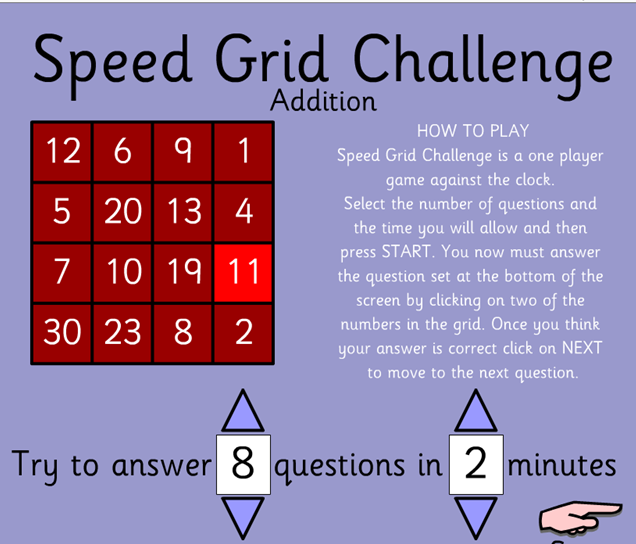 Speed Grid Challenge
Addition

| 12 | 6 | 9 | 1 |
|---|---|---|---|
| 5 | 20 | 13 | 4 |
| 7 | 10 | 19 | 11 |
| 30 | 23 | 8 | 2 |

HOW TO PLAY
Speed Grid Challenge is a one player game against the clock. Select the number of questions and the time you will allow and then press START. You now must answer the question set at the bottom of the screen by clicking on two of the numbers in the grid. Once you think your answer is correct click on NEXT to move to the next question.

Try to answer 8 questions in 2 minutes